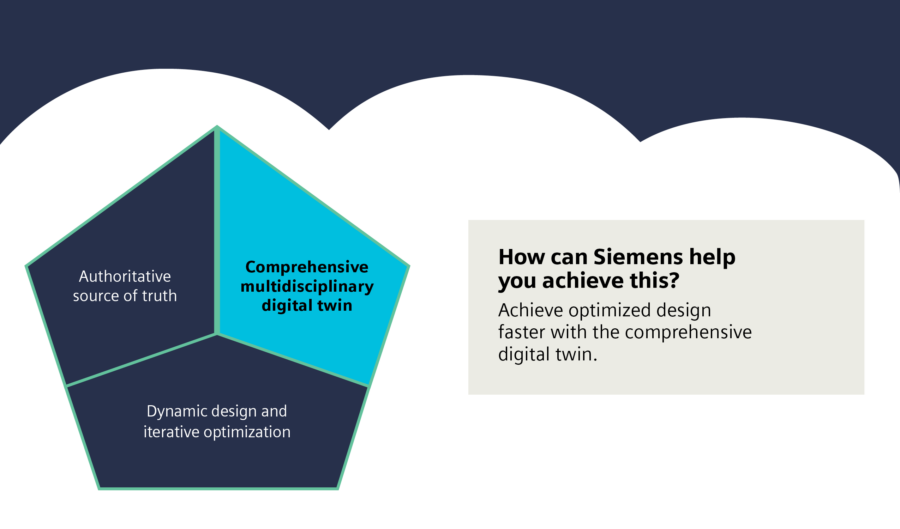 Authoritative source of truth

Comprehensive multidisciplinary digital twin

Dynamic design and iterative optimization

How can Siemens help you achieve this?

Achieve optimized design faster with the comprehensive digital twin.